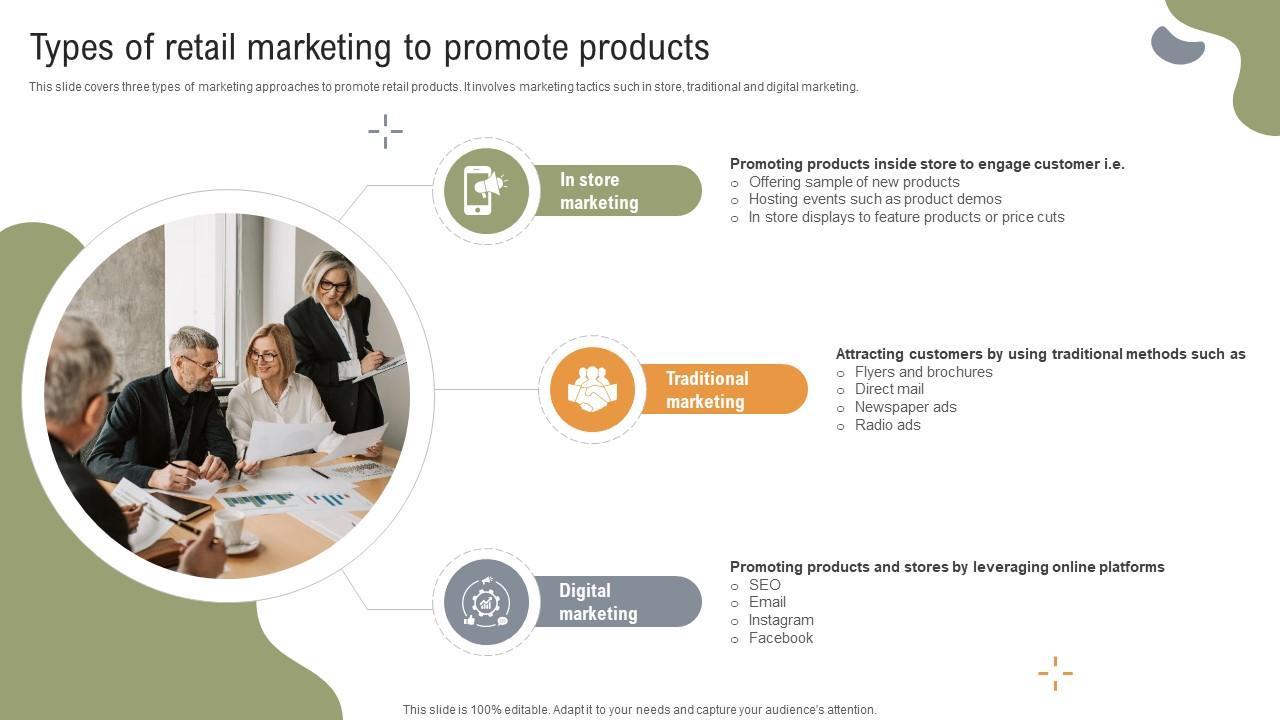 Types of retail marketing to promote products

This slide covers three types of marketing approaches to promote retail products. It involves marketing tactics such in store, traditional and digital marketing.

In store marketing

Promoting products inside store to engage customer i.e.
○ Offering sample of new products
○ Hosting events such as product demos
○ In store displays to feature products or price cuts

Traditional marketing

Attracting customers by using traditional methods such as
○ Flyers and brochures
○ Direct mail
○ Newspaper ads
○ Radio ads

Digital marketing

Promoting products and stores by leveraging online platforms
○ SEO
○ Email
○ Instagram
○ Facebook

This slide is 100% editable. Adapt it to your needs and capture your audience's attention.